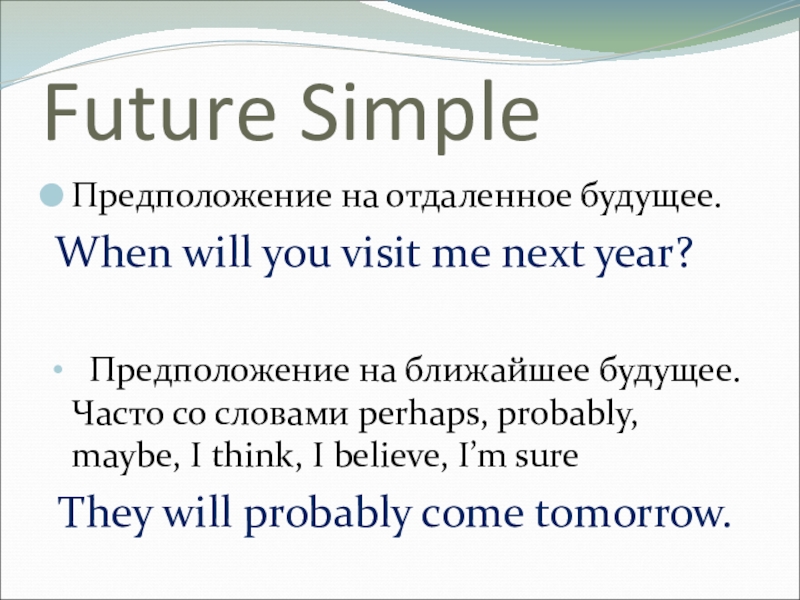 Future Simple

Предположение на отдаленное будущее.

When will you visit me next year?

Предположение на ближайшее будущее. Часто со словами perhaps, probably, maybe, I think, I believe, I'm sure

They will probably come tomorrow.